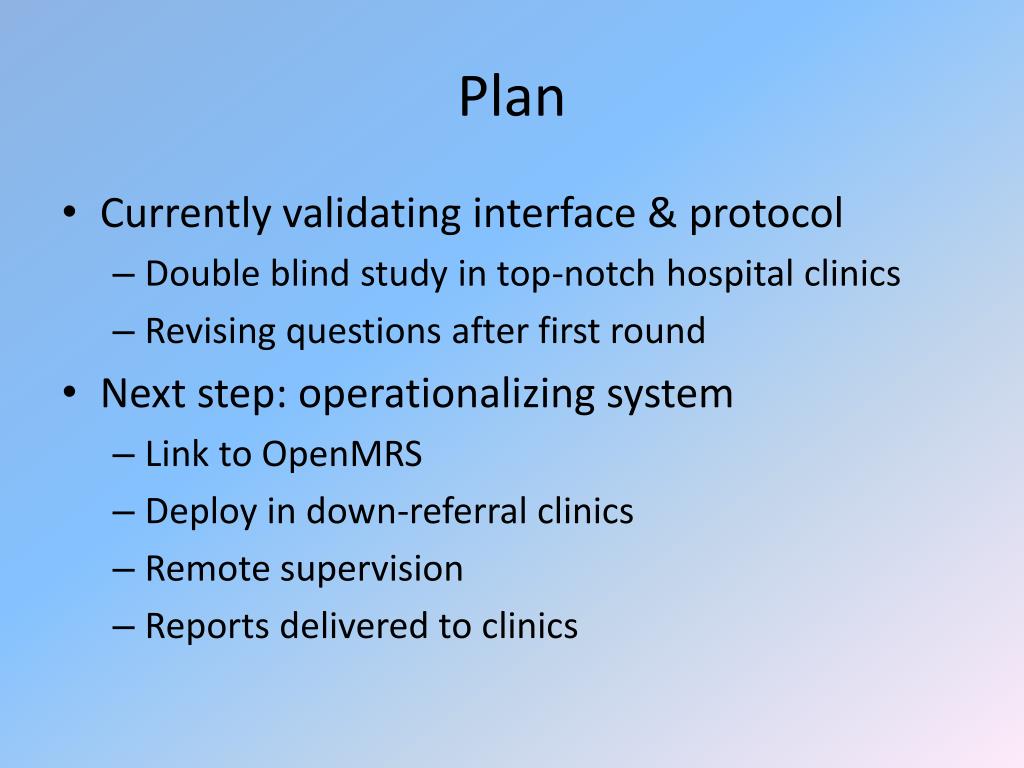 Plan

• Currently validating interface & protocol
– Double blind study in top-notch hospital clinics
– Revising questions after first round
• Next step: operationalizing system
– Link to OpenMRS
– Deploy in down-referral clinics
– Remote supervision
– Reports delivered to clinics